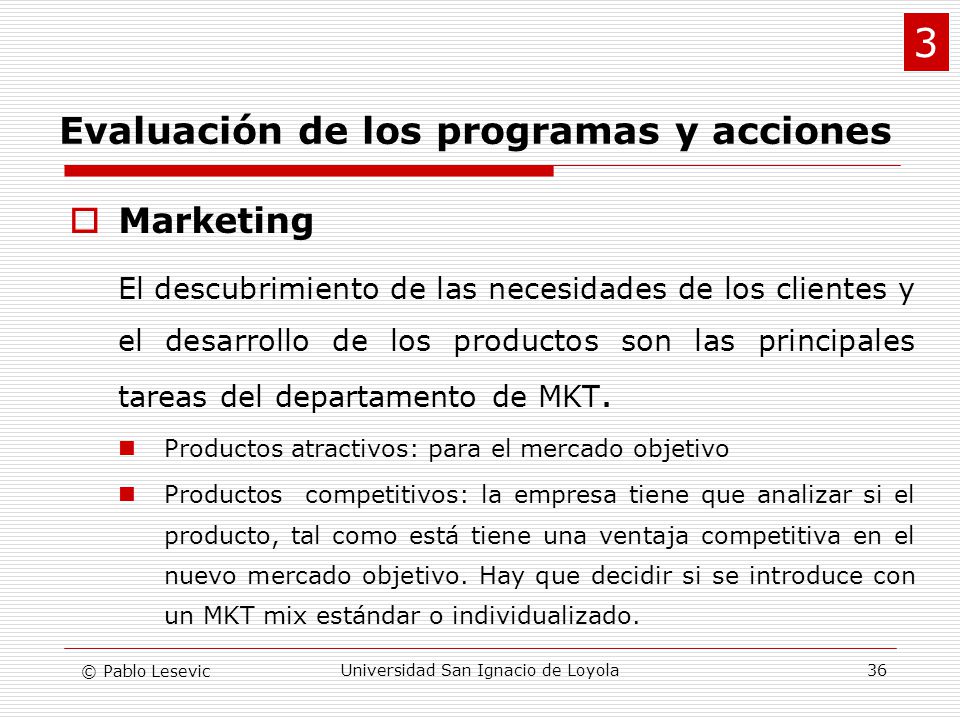 3

Evaluación de los programas y acciones

Marketing

El descubrimiento de las necesidades de los clientes y el desarrollo de los productos son las principales tareas del departamento de MKT.

Productos atractivos: para el mercado objetivo

Productos competitivos: la empresa tiene que analizar si el producto, tal como está tiene una ventaja competitiva en el nuevo mercado objetivo. Hay que decidir si se introduce con un MKT mix estándar o individualizado.

© Pablo Lesevic Universidad San Ignacio de Loyola 36